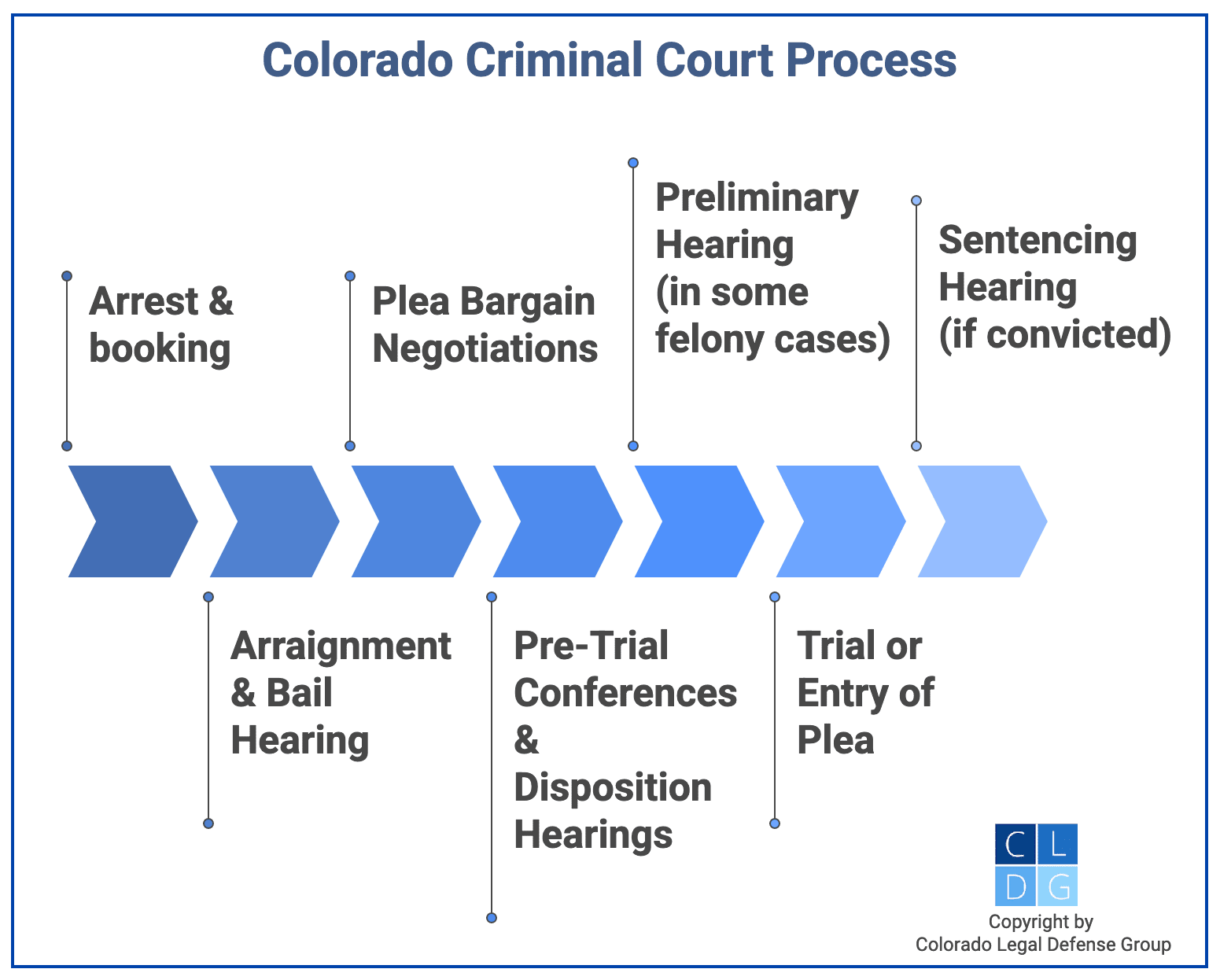 Colorado Criminal Court Process

Arrest & booking

Arraignment & Bail Hearing

Plea Bargain Negotiations

Pre-Trial Conferences & Disposition Hearings

Preliminary Hearing (in some felony cases)

Trial or Entry of Plea

Sentencing Hearing (if convicted)

C L
D G

Copyright by
Colorado Legal Defense Group